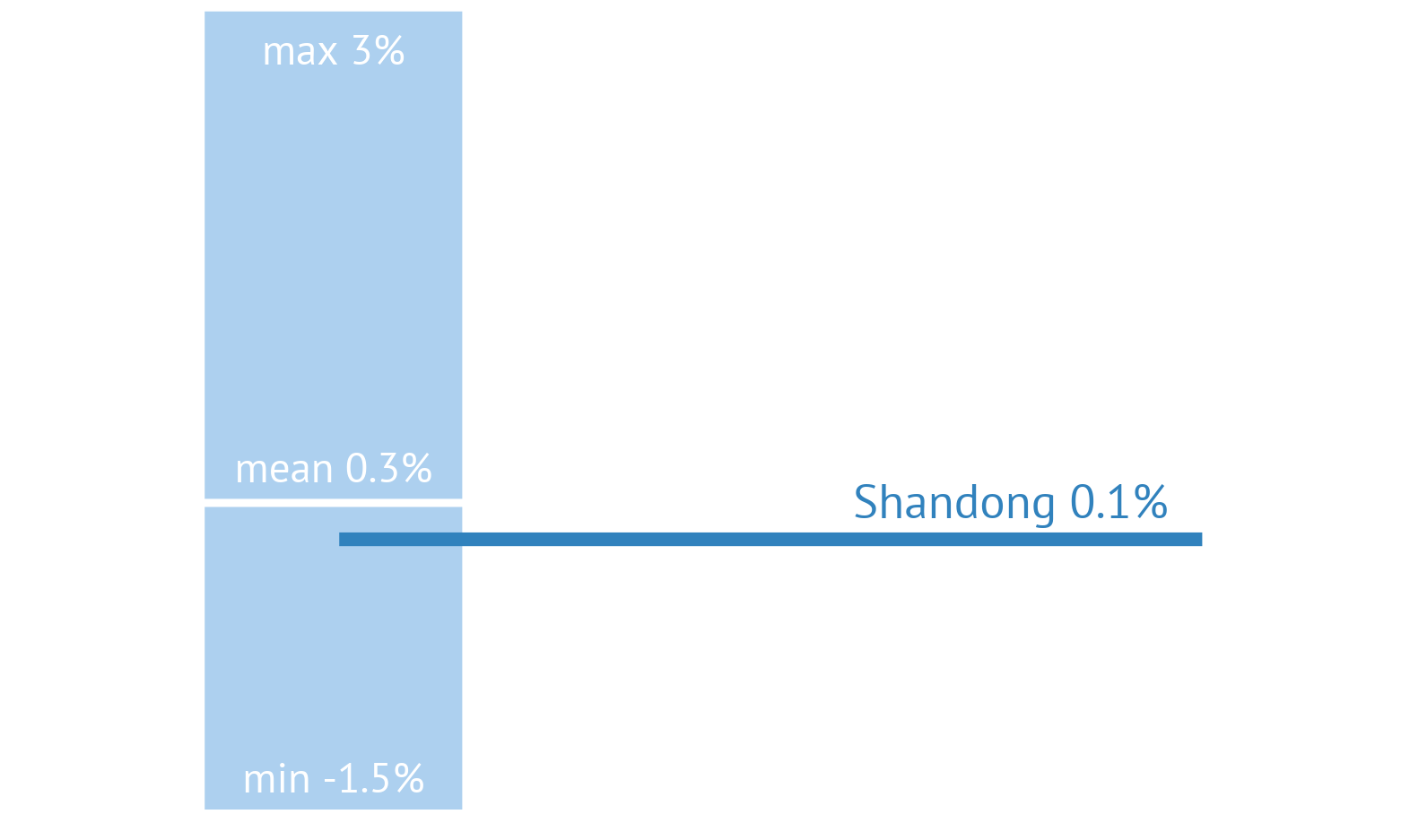 max 3%

mean 0.3%

Shandong 0.1%

min -1.5%